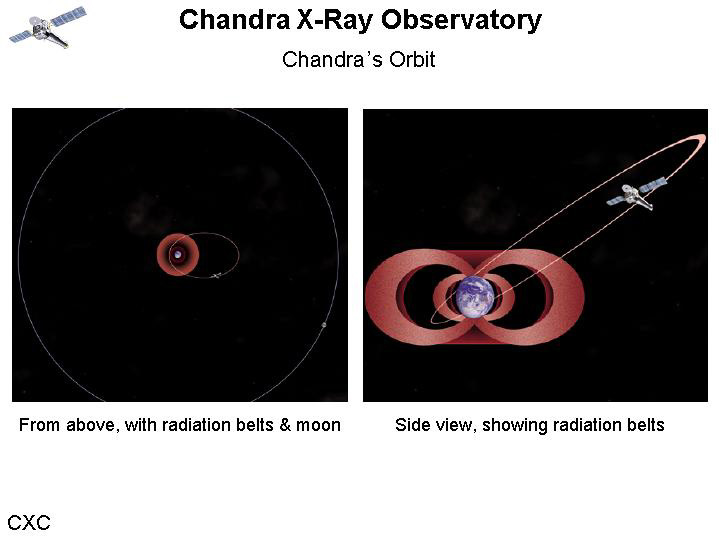 Chandra X-Ray Observatory

Chandra's Orbit

From above, with radiation belts & moon

Side view, showing radiation belts

CXC